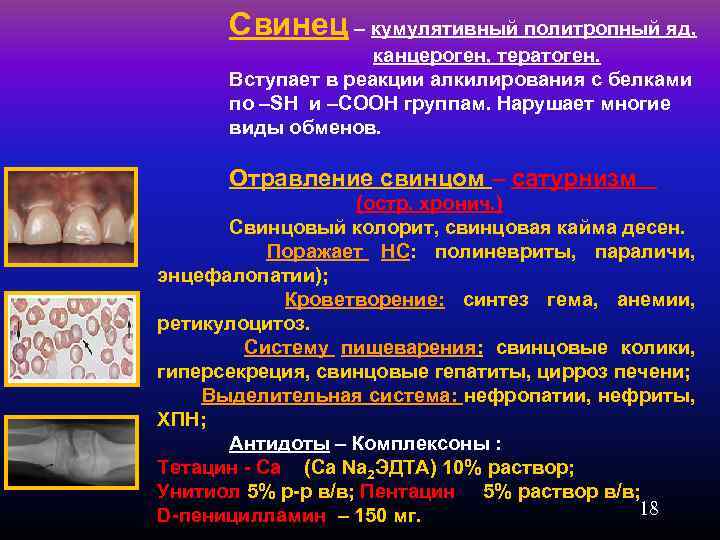 Свинец – кумулятивный политропный яд, канцероген, тератоген.
Вступает в реакции алкилирования с белками по –SH и –COOH группам. Нарушает многие виды обменов.

Отравление свинцом – сатурнизм
(остр. хронич.)
Свинцовый колорит, свинцовая кайма десен.
Поражает НС: полиневриты, параличи, энцефалопатии);
Кроветворение: синтез гема, анемии, ретикулоцитоз.
Систему пищеварения: свинцовые колики, гиперсекреция, свинцовые гепатиты, цирроз печени;
Выделительная система: нефропатии, нефриты, ХПН;
Антидоты – Комплексоны :
Тетацин - Са (Са $Na_2$ЭДТА) 10% раствор;
Унитиол 5% р-р в/в; Пентацин 5% раствор в/в;
D-пеницилламин – 150 мг.
18